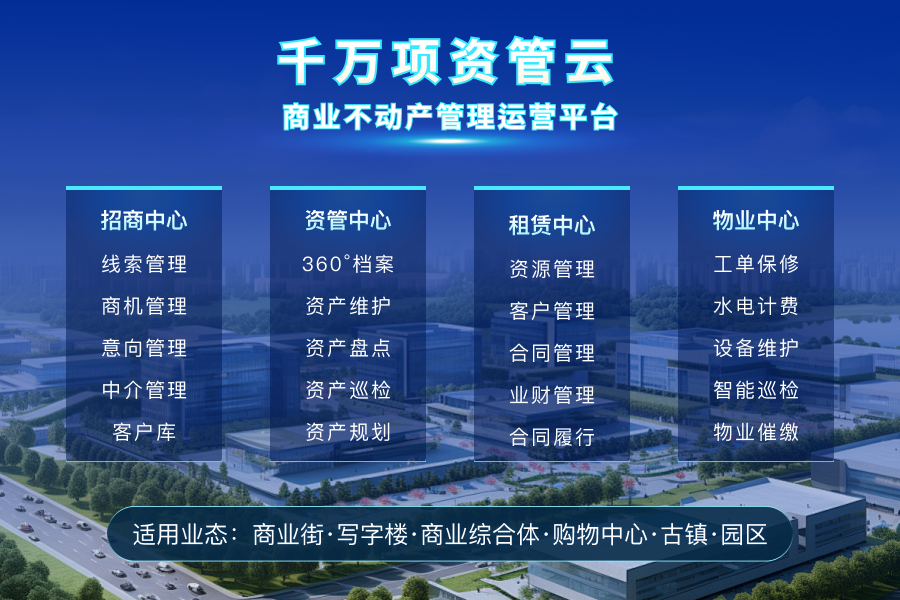 千万项资管云

商业不动产管理运营平台

招商中心
线索管理
商机管理
意向管理
中介管理
客户库

资管中心
360°档案
资产维护
资产盘点
资产巡检
资产规划

租赁中心
资源管理
客户管理
合同管理
业财管理
合同履行

物业中心
工单保修
水电计费
设备维护
智能巡检
物业催缴

适用业态：商业街·写字楼·商业综合体·购物中心·古镇·园区